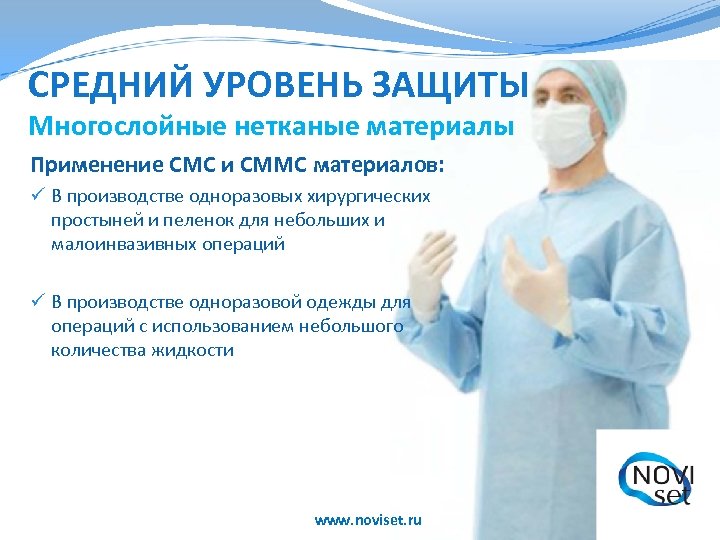 СРЕДНИЙ УРОВЕНЬ ЗАЩИТЫ

Многослойные нетканые материалы

Применение СМС и СММС материалов:

✓ В производстве одноразовых хирургических простыней и пеленок для небольших и малоинвазивных операций

✓ В производстве одноразовой одежды для операций с использованием небольшого количества жидкости

NOVI set

www.noviset.ru